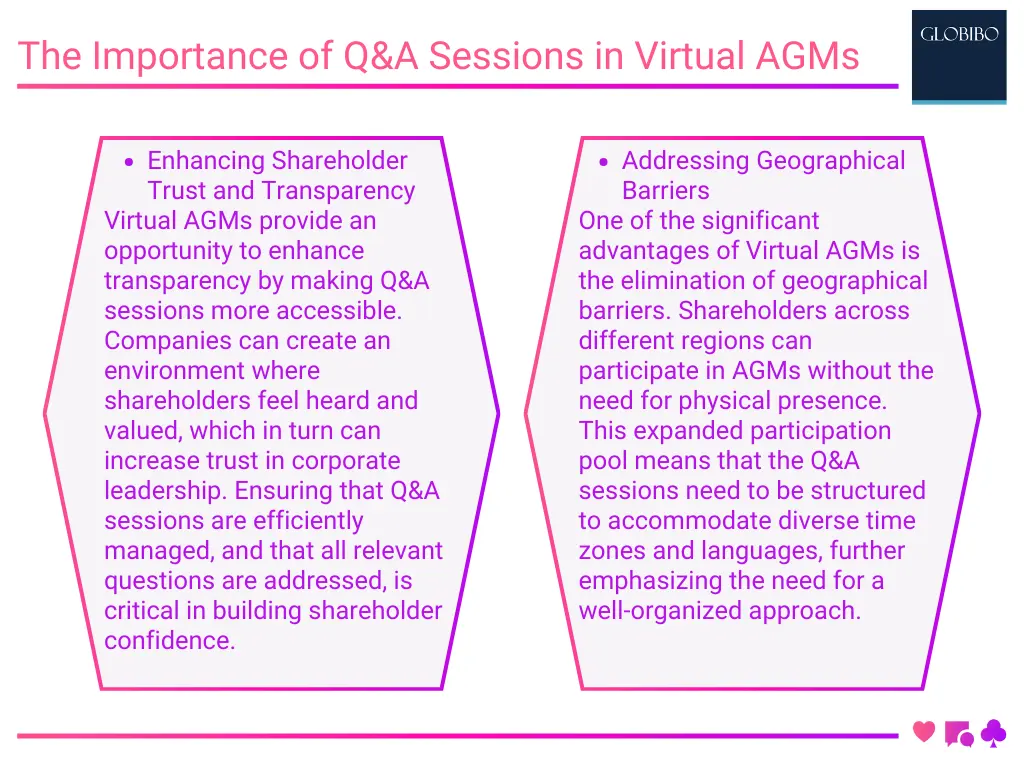 The Importance of Q&A Sessions in Virtual AGMs

GLOBIBO

• Enhancing Shareholder Trust and Transparency

Virtual AGMs provide an opportunity to enhance transparency by making Q&A sessions more accessible. Companies can create an environment where shareholders feel heard and valued, which in turn can increase trust in corporate leadership. Ensuring that Q&A sessions are efficiently managed, and that all relevant questions are addressed, is critical in building shareholder confidence.

• Addressing Geographical Barriers

One of the significant advantages of Virtual AGMs is the elimination of geographical barriers. Shareholders across different regions can participate in AGMs without the need for physical presence. This expanded participation pool means that the Q&A sessions need to be structured to accommodate diverse time zones and languages, further emphasizing the need for a well-organized approach.